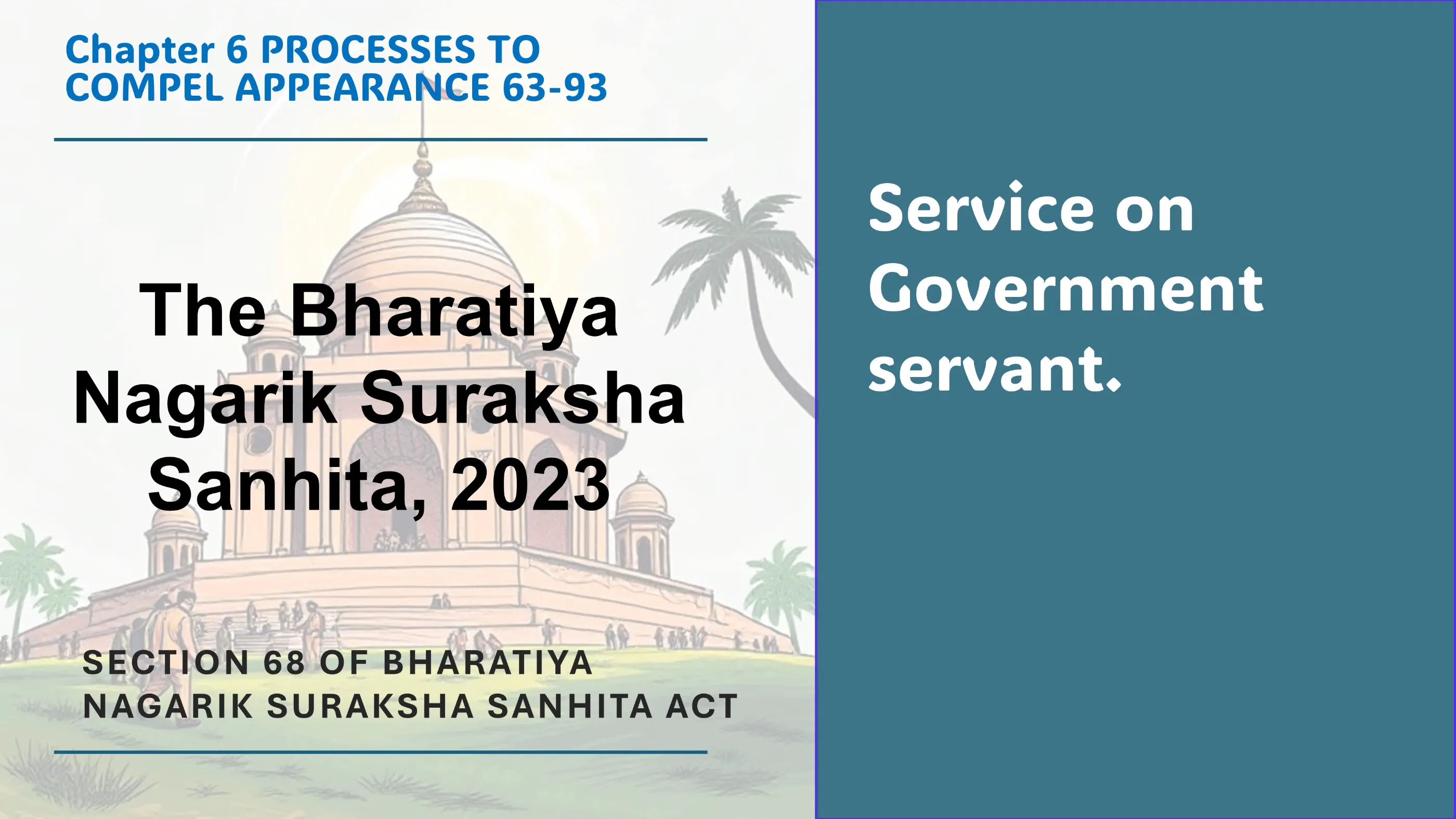 Chapter 6 PROCESSES TO COMPEL APPEARANCE 63-93

The Bharatiya Nagarik Suraksha Sanhita, 2023

SECTION 68 OF BHARATIYA NAGARIK SURAKSHA SANHITA ACT

Service on Government servant.